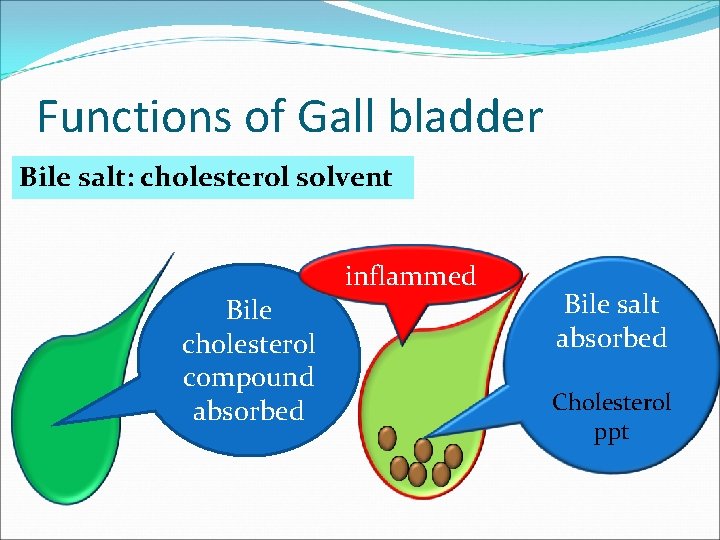 Functions of Gall bladder

Bile salt: cholesterol solvent

Bile cholesterol compound absorbed

inflammed

Bile salt absorbed

Cholesterol ppt